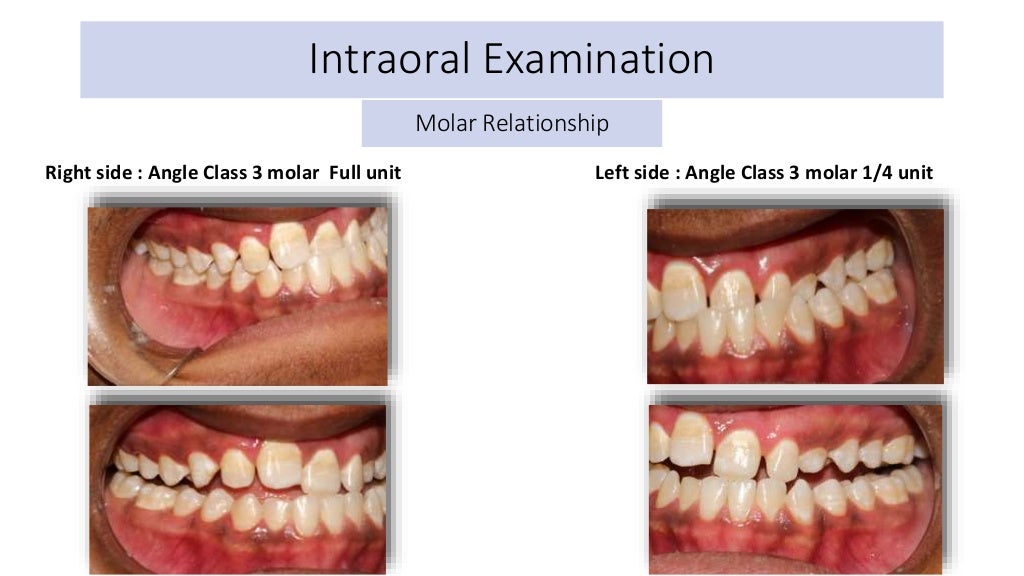 Intraoral Examination

Molar Relationship

Right side : Angle Class 3 molar Full unit

Left side : Angle Class 3 molar 1/4 unit